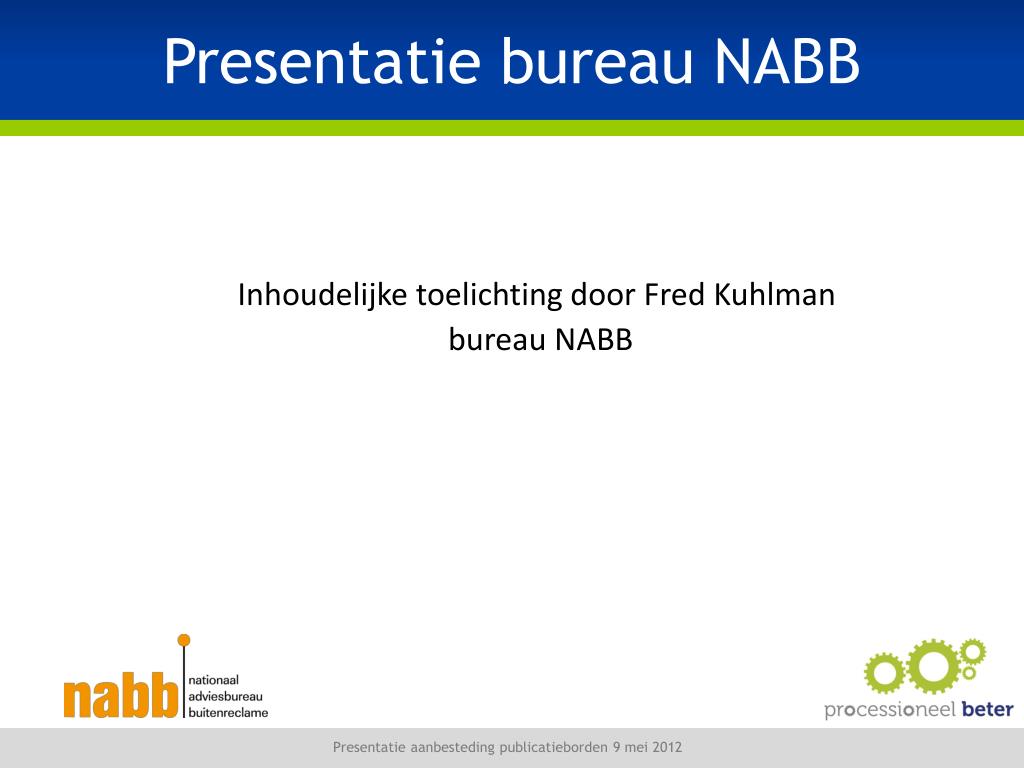 Presentatie bureau NABB

Inhoudelijke toelichting door Fred Kuhlman
bureau NABB

nabb nationaal adviesbureau buitenreclame

processioneel beter

Presentatie aanbesteding publicatieborden 9 mei 2012